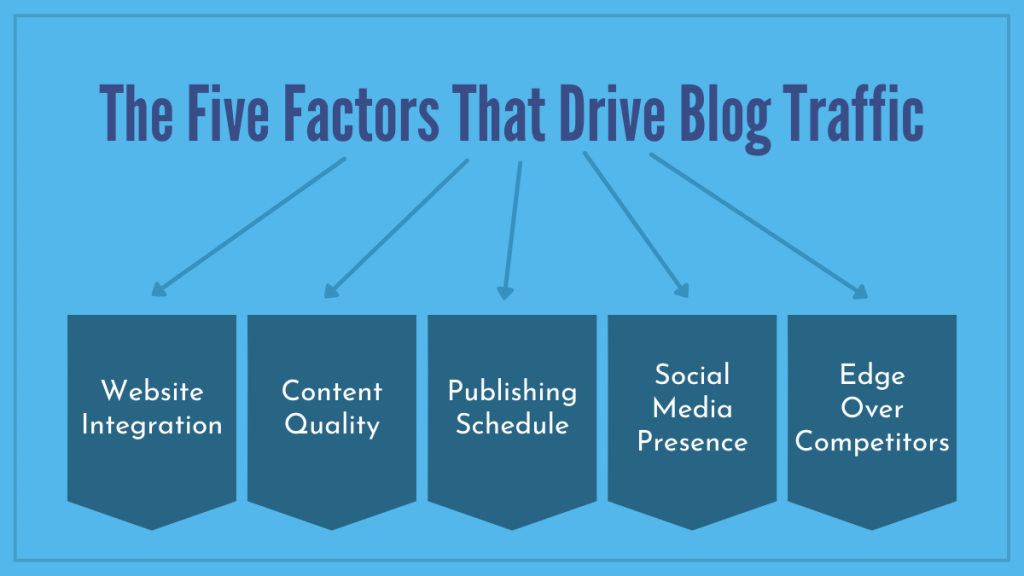 The Five Factors That Drive Blog Traffic

Website Integration

Content Quality

Publishing Schedule

Social Media Presence

Edge Over Competitors